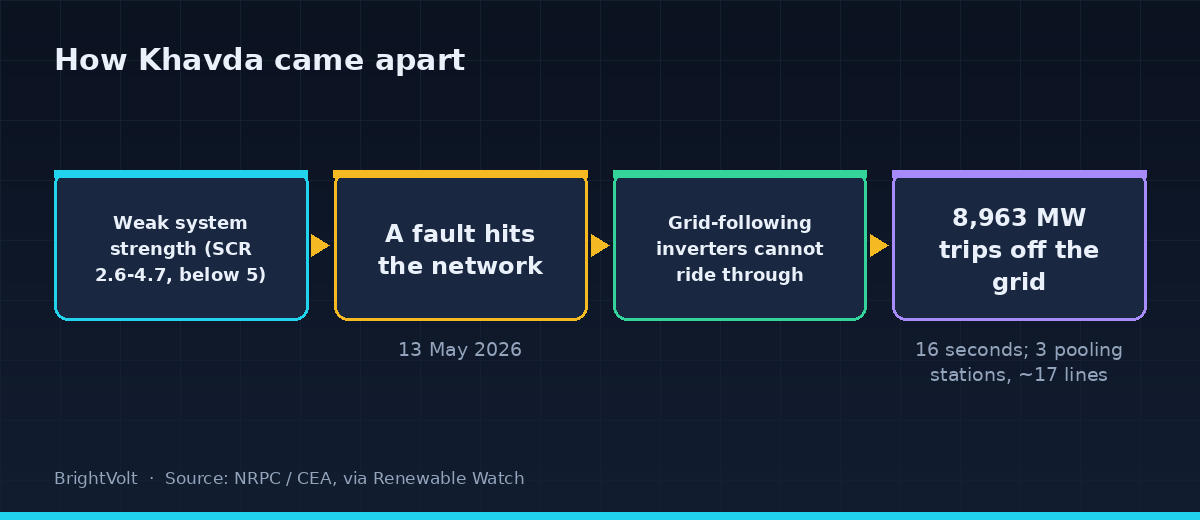 How Khavda came apart

Weak system strength (SCR 2.6-4.7, below 5)

A fault hits the network

13 May 2026

Grid-following inverters cannot ride through

8,963 MW trips off the grid

16 seconds; 3 pooling stations, ~17 lines

BrightVolt · Source: NRPC / CEA, via Renewable Watch